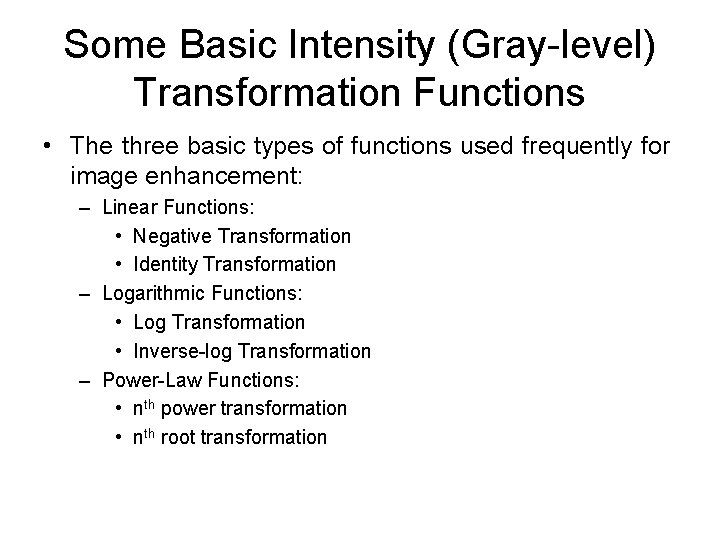 Some Basic Intensity (Gray-level) Transformation Functions

• The three basic types of functions used frequently for image enhancement:
– Linear Functions:
• Negative Transformation
• Identity Transformation
– Logarithmic Functions:
• Log Transformation
• Inverse-log Transformation
– Power-Law Functions:
• $n^{th}$ power transformation
• $n^{th}$ root transformation